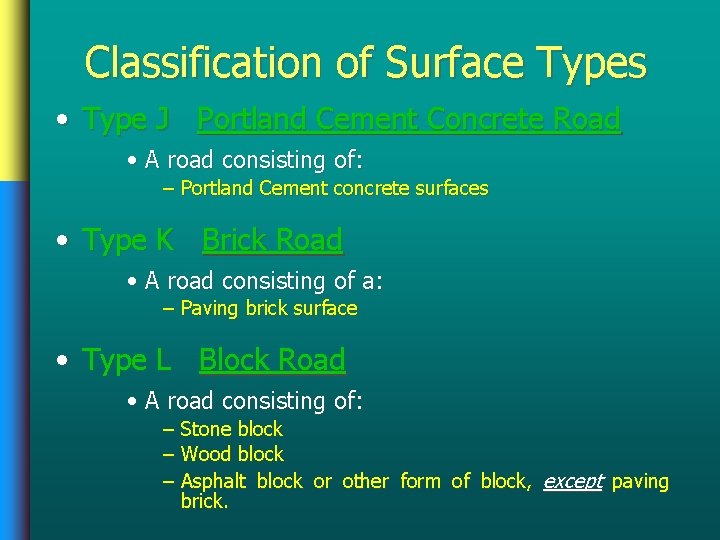 Classification of Surface Types

• Type J Portland Cement Concrete Road
  • A road consisting of:
    – Portland Cement concrete surfaces

• Type K Brick Road
  • A road consisting of a:
    – Paving brick surface

• Type L Block Road
  • A road consisting of:
    – Stone block
    – Wood block
    – Asphalt block or other form of block, except paving brick.